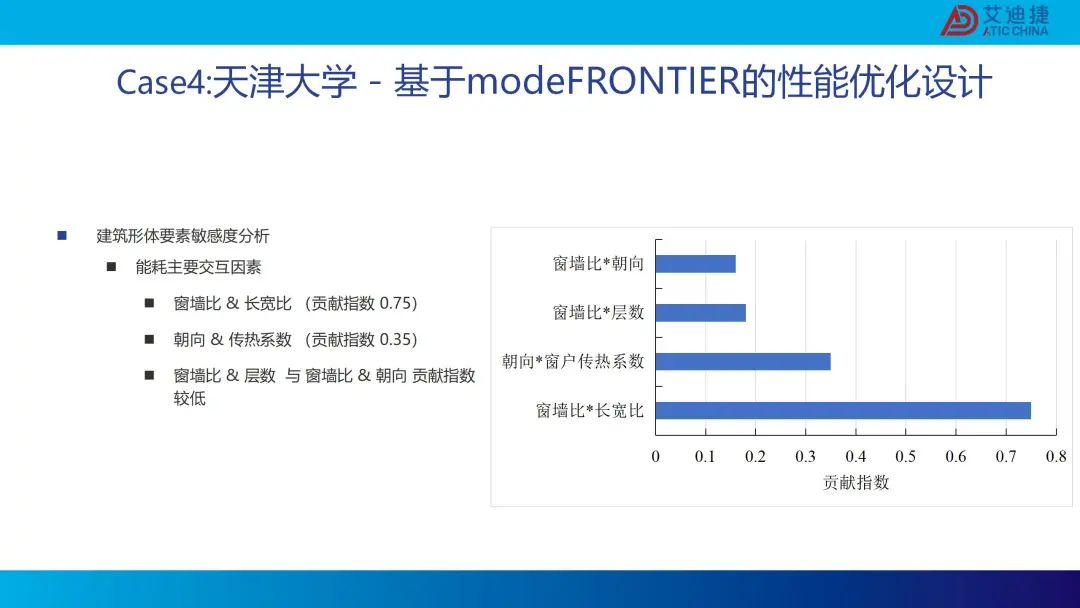 艾迪捷
ATIC CHINA

Case4:天津大学 - 基于modeFRONTIER的性能优化设计

■ 建筑形体要素敏感度分析

■ 能耗主要交互因素

■ 窗墙比 & 长宽比 （贡献指数 0.75）

■ 朝向 & 传热系数 （贡献指数 0.35）

■ 窗墙比 & 层数 与 窗墙比 & 朝向 贡献指数较低

窗墙比*朝向
窗墙比*层数
朝向*窗户传热系数
窗墙比*长宽比
0 0.1 0.2 0.3 0.4 0.5 0.6 0.7 0.8
贡献指数